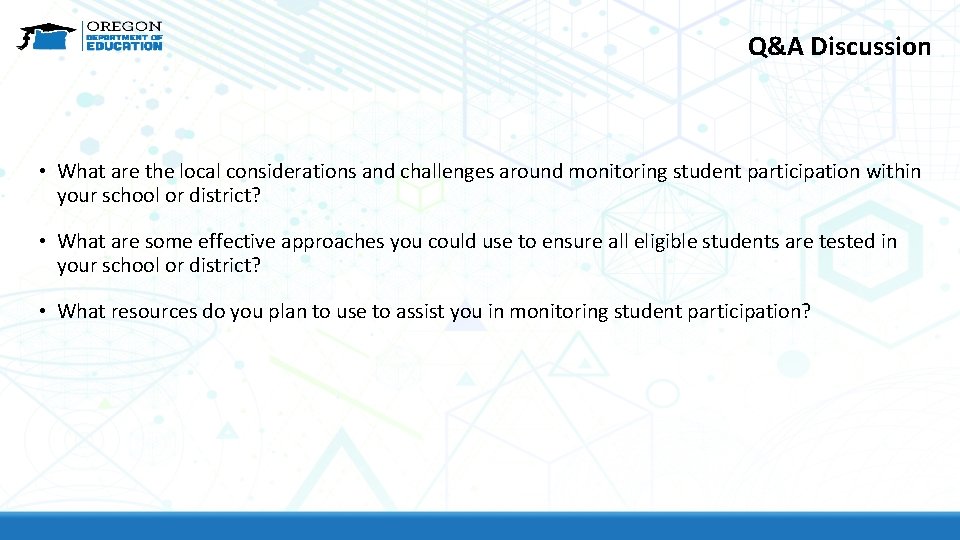 OREGON
DEPARTMENT OF
EDUCATION

Q&A Discussion

• What are the local considerations and challenges around monitoring student participation within your school or district?

• What are some effective approaches you could use to ensure all eligible students are tested in your school or district?

• What resources do you plan to use to assist you in monitoring student participation?